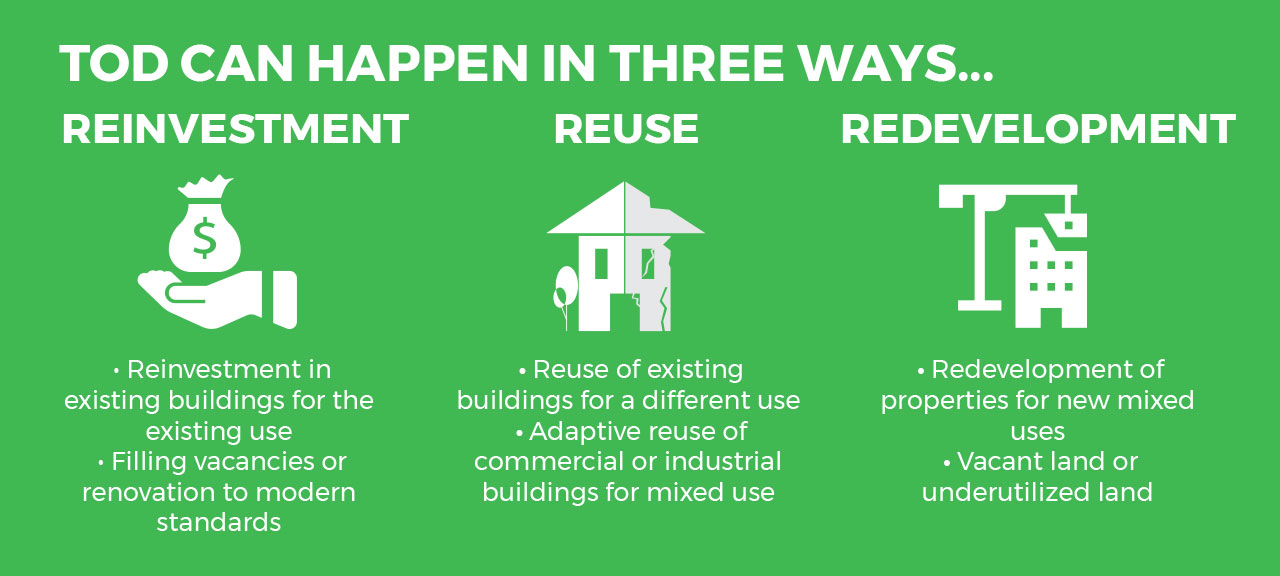 TOD CAN HAPPEN IN THREE WAYS...

REINVESTMENT

$

• Reinvestment in existing buildings for the existing use
• Filling vacancies or renovation to modern standards

REUSE

• Reuse of existing buildings for a different use
• Adaptive reuse of commercial or industrial buildings for mixed use

REDEVELOPMENT

• Redevelopment of properties for new mixed uses
• Vacant land or underutilized land